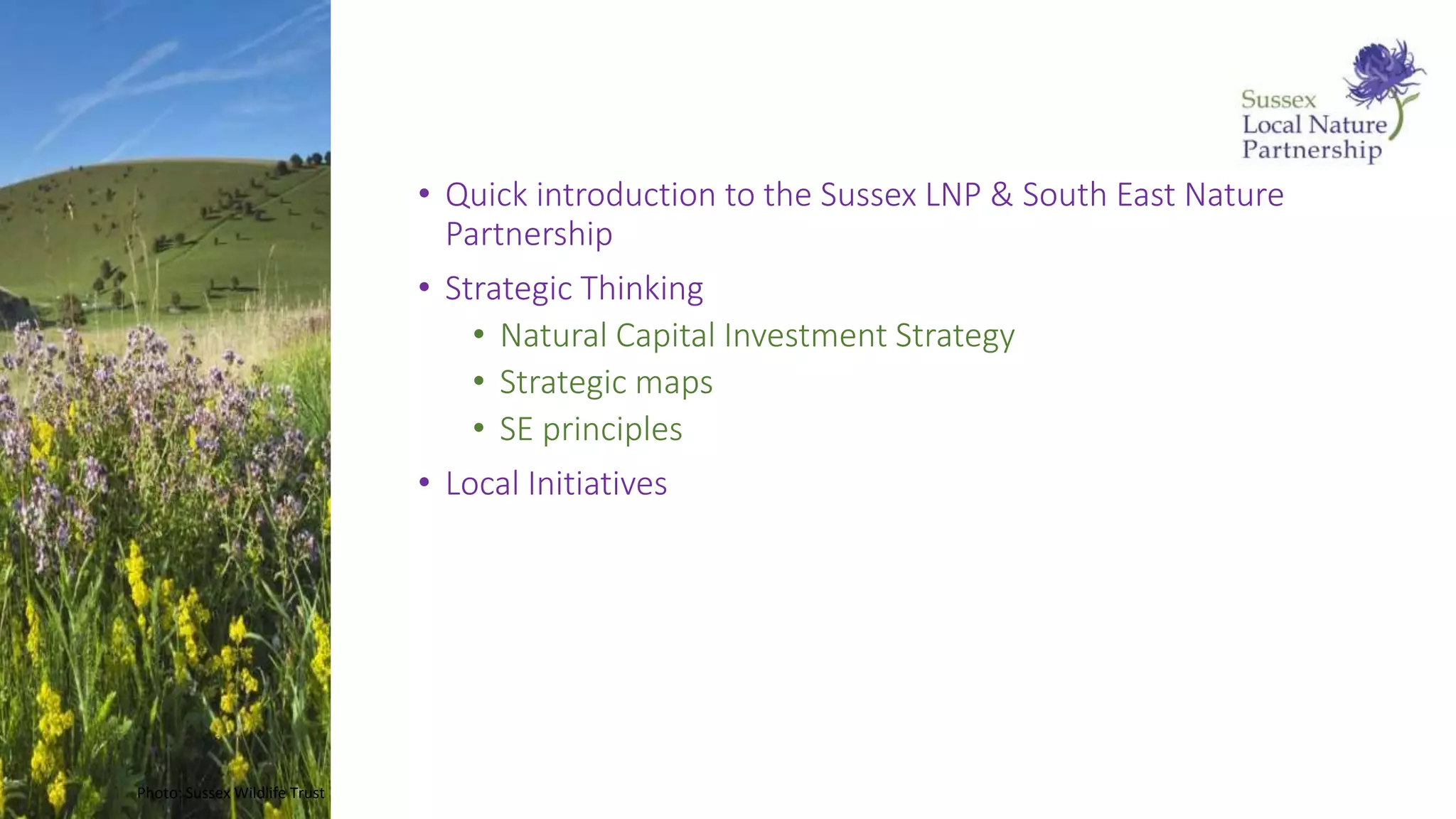 Sussex
Local Nature
Partnership

• Quick introduction to the Sussex LNP & South East Nature Partnership
• Strategic Thinking
  • Natural Capital Investment Strategy
  • Strategic maps
  • SE principles
• Local Initiatives

Photo: Sussex Wildlife Trust